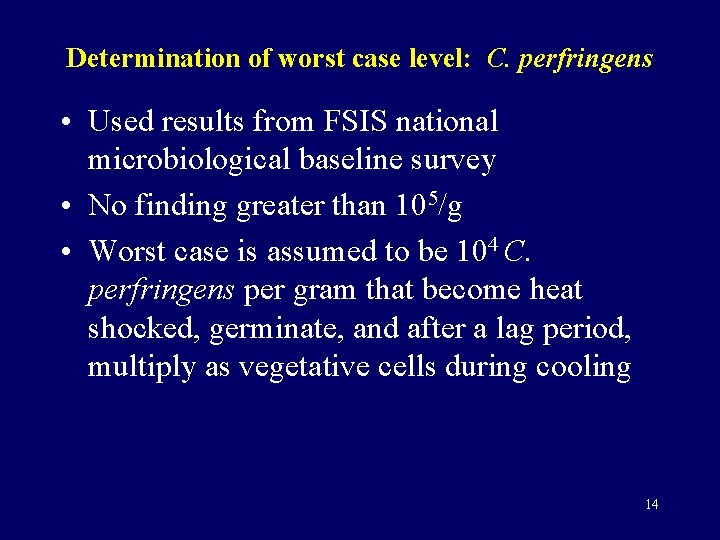 Determination of worst case level: C. perfringens

• Used results from FSIS national microbiological baseline survey

• No finding greater than $10^5$/g

• Worst case is assumed to be $10^4$ C. perfringens per gram that become heat shocked, germinate, and after a lag period, multiply as vegetative cells during cooling

14